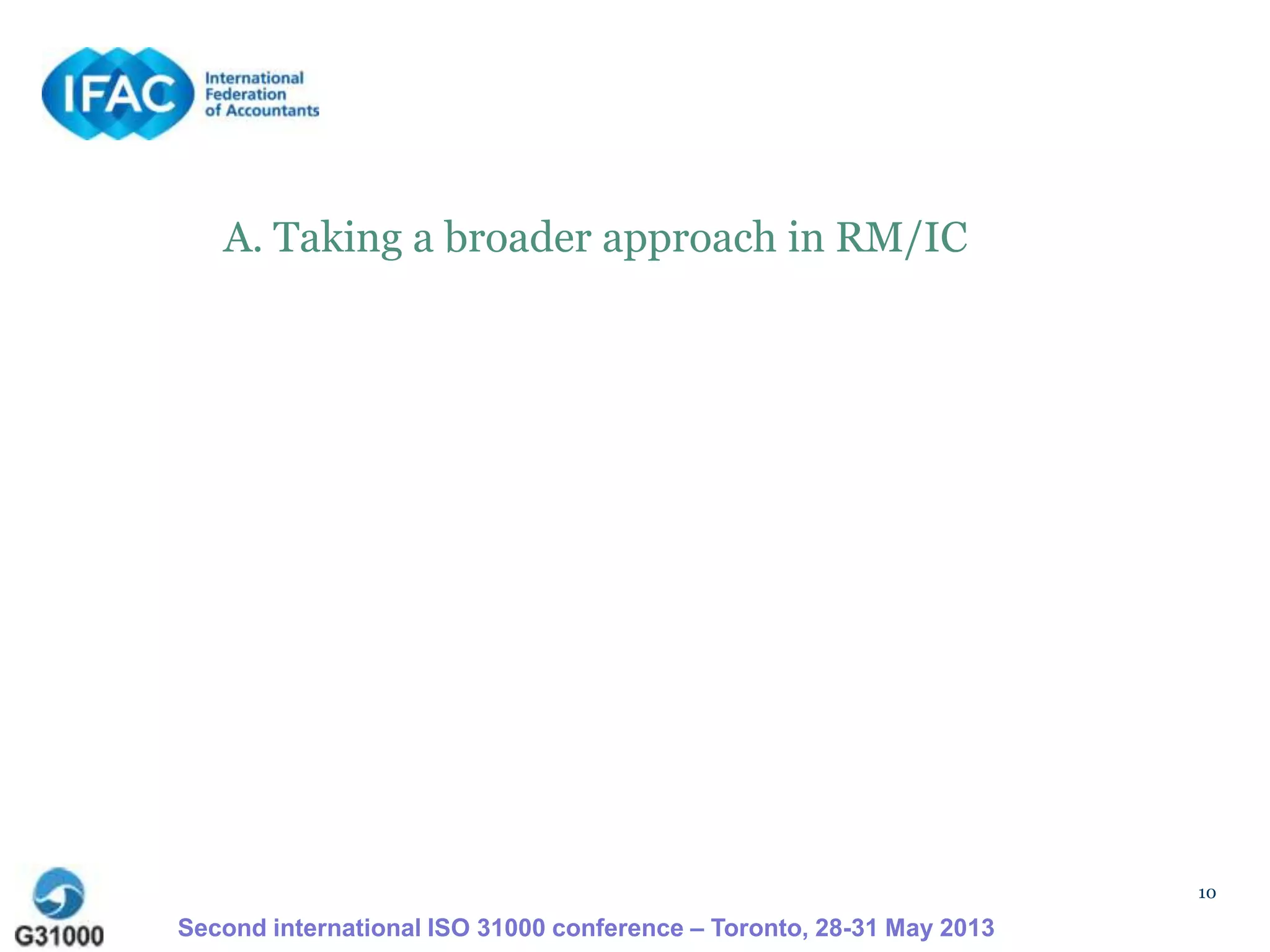 IFAC International Federation of Accountants

A. Taking a broader approach in RM/IC

10

G31000

Second international ISO 31000 conference – Toronto, 28-31 May 2013